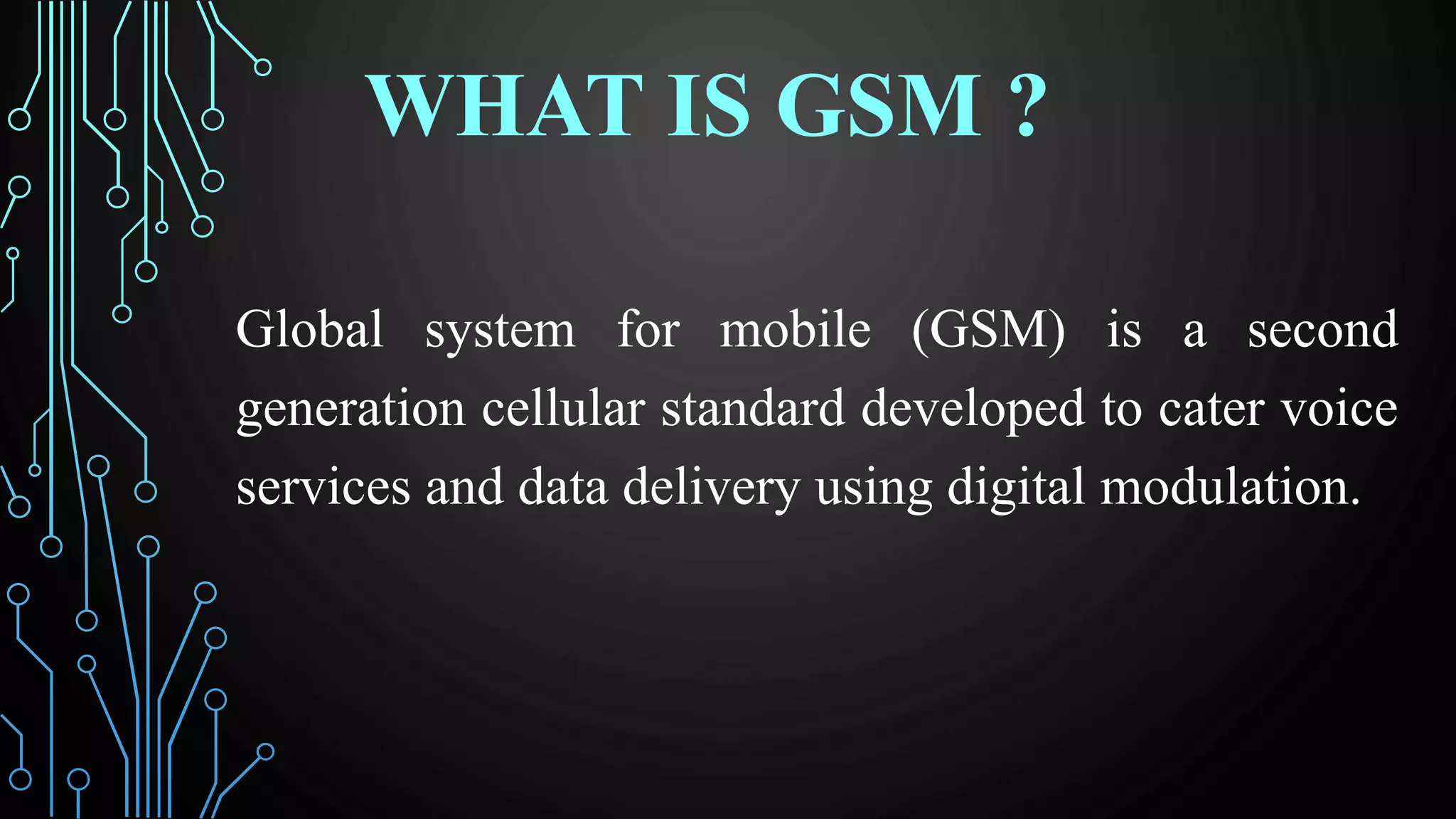 WHAT IS GSM ?

Global system for mobile (GSM) is a second generation cellular standard developed to cater voice services and data delivery using digital modulation.